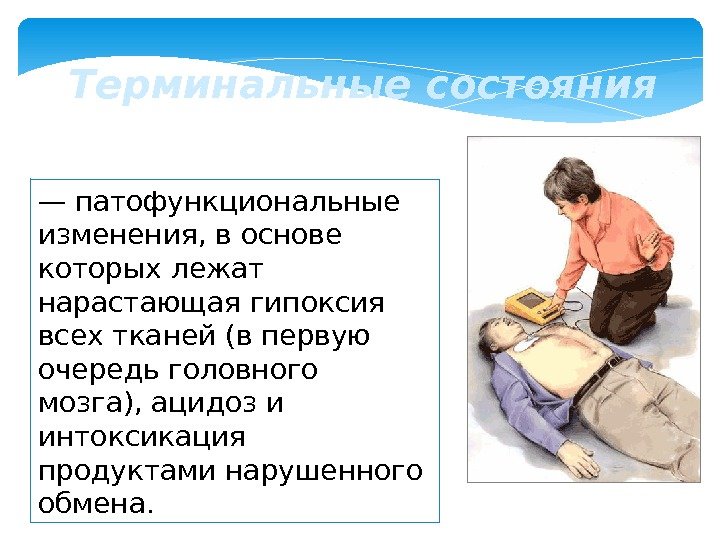 Терминальные состояния

— патофункциональные изменения, в основе которых лежат нарастающая гипоксия всех тканей (в первую очередь головного мозга), ацидоз и интоксикация продуктами нарушенного обмена.